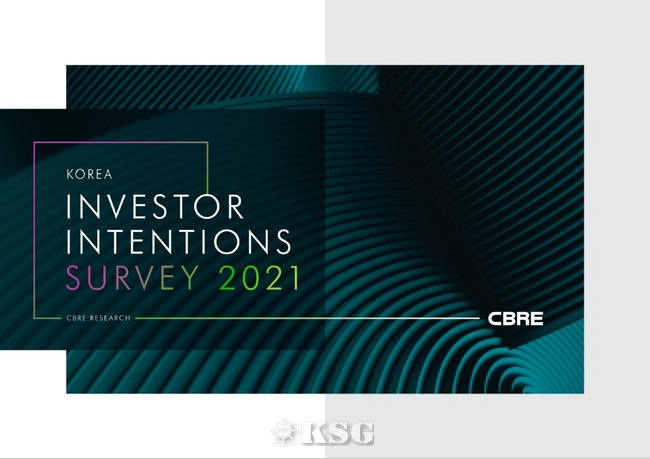 KOREA
INVESTOR INTENTIONS SURVEY 2021

CBRE RESEARCH

CBRE

KSG